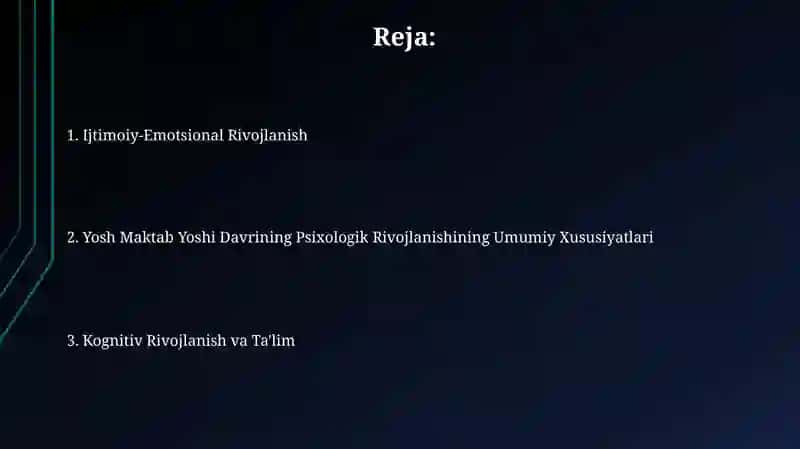 Reja:

1. Ijtimoiy-Emotsional Rivojlanish

2. Yosh Maktab Yoshi Davrining Psixologik Rivojlanishining Umumiy Xususiyatlari

3. Kognitiv Rivojlanish va Ta'lim